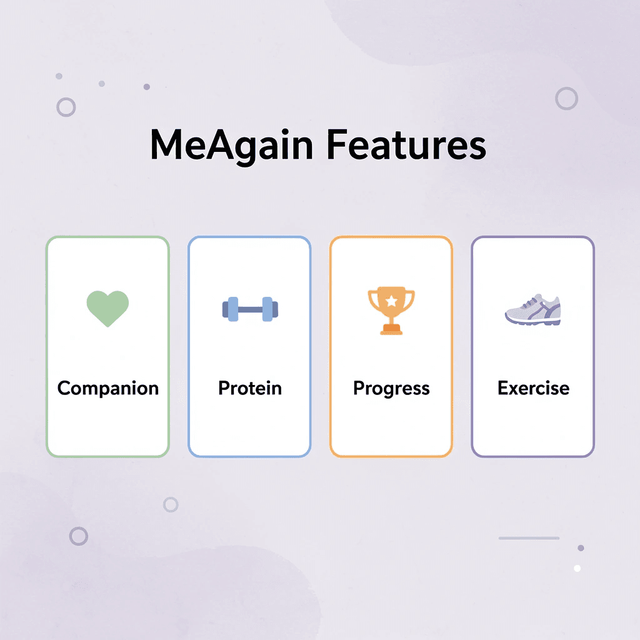 MeAgain Features

Companion

Protein

Progress

Exercise